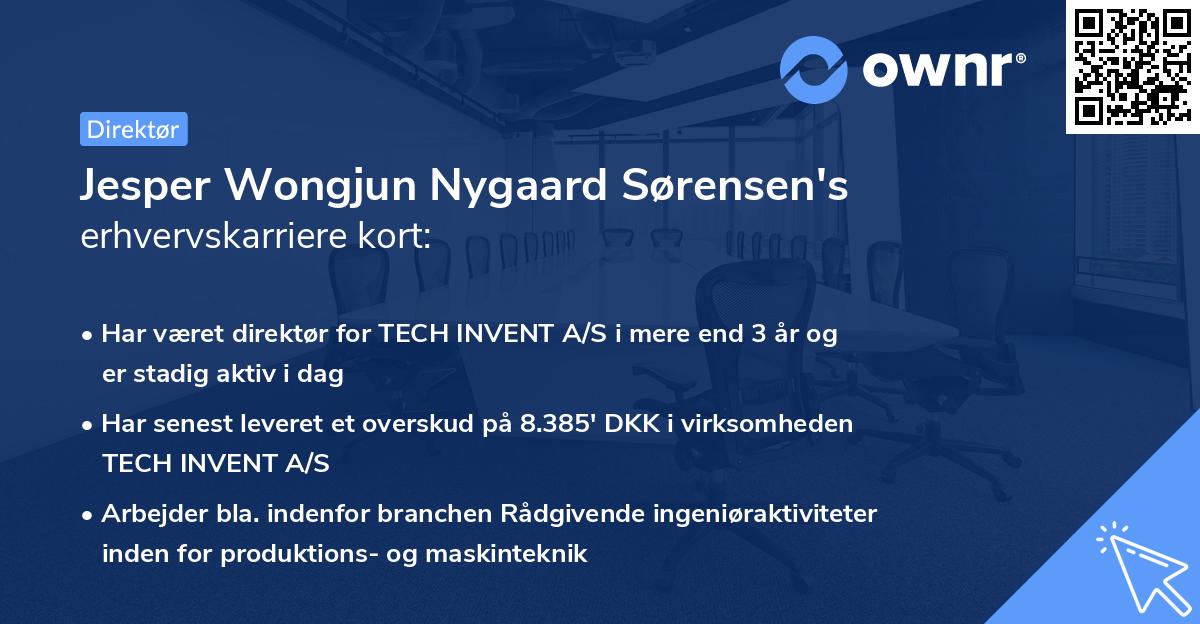 ownr®

Direktør

Jesper Wongjun Nygaard Sørensen's erhvervskarriere kort:

• Har været direktør for TECH INVENT A/S i mere end 3 år og er stadig aktiv i dag

• Har senest leveret et overskud på 8.385' DKK i virksomheden TECH INVENT A/S

• Arbejder bla. indenfor branchen Rådgivende ingeniøraktiviteter inden for produktions- og maskinteknik